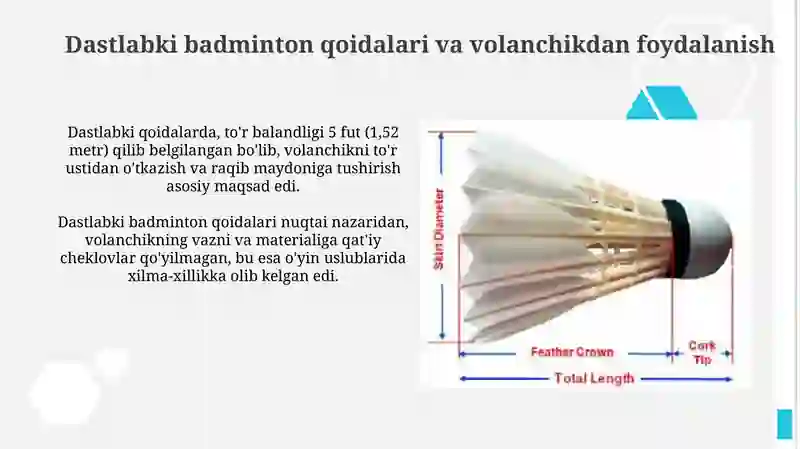 Dastlabki badminton qoidalari va volanchikdan foydalanish

Dastlabki qoidalarda, to'r balandligi 5 fut (1,52 metr) qilib belgilangan bo'lib, volanchikni to'r ustidan o'tkazish va raqib maydoniga tushirish asosiy maqsad edi.

Dastlabki badminton qoidalari nuqtai nazaridan, volanchikning vazni va materialiga qat'iy cheklovlar qo'yilmagan, bu esa o'yin uslublarida xilma-xillikka olib kelgan edi.

Skirt Diameter

Feather Crown

Cork Tip

Total Length